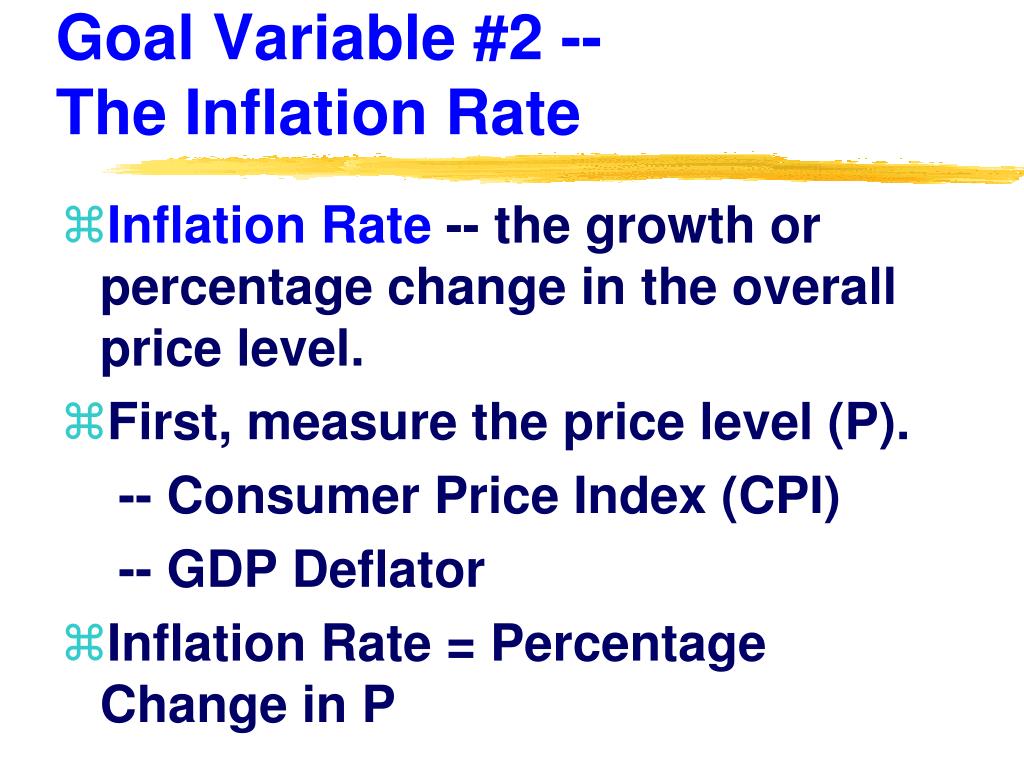 Goal Variable #2 --
The Inflation Rate

⌘Inflation Rate -- the growth or percentage change in the overall price level.

⌘First, measure the price level (P).

-- Consumer Price Index (CPI)

-- GDP Deflator

⌘Inflation Rate = Percentage Change in P